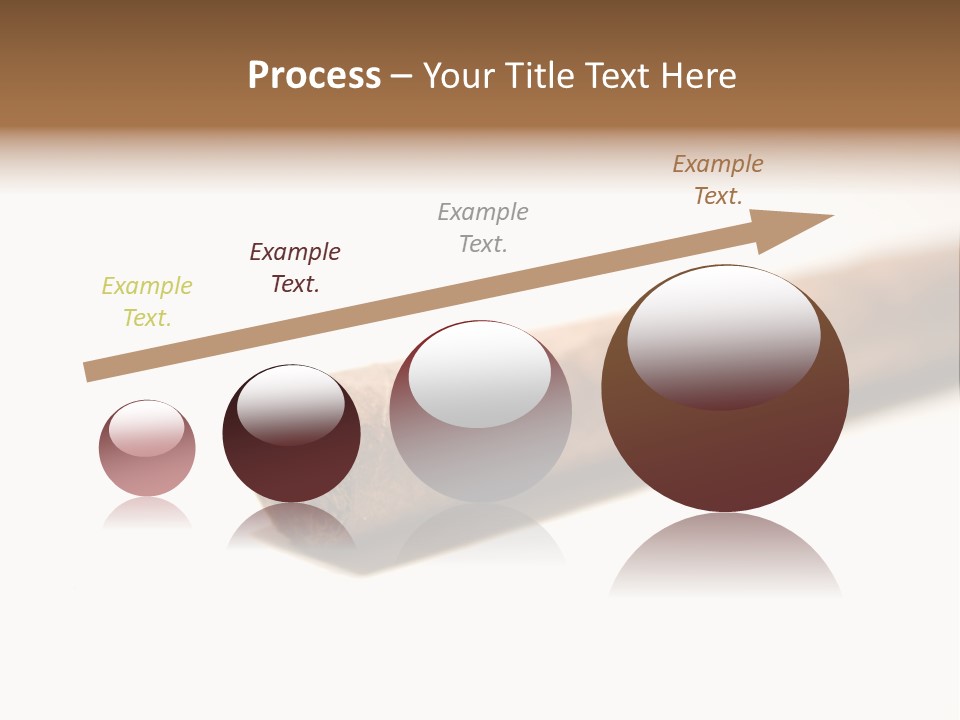 Process – Your Title Text Here

Example Text.

Example Text.

Example Text.

Example Text.